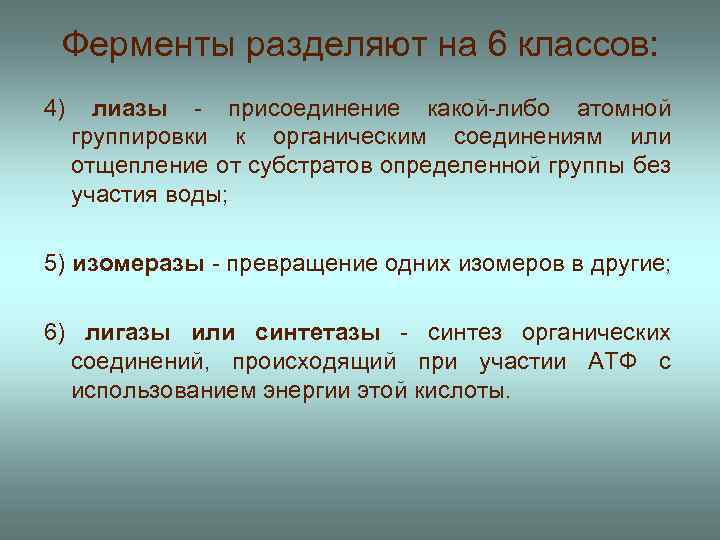 Ферменты разделяют на 6 классов:

4) лиазы - присоединение какой-либо атомной группировки к органическим соединениям или отщепление от субстратов определенной группы без участия воды;

5) изомеразы - превращение одних изомеров в другие;

6) лигазы или синтетазы - синтез органических соединений, происходящий при участии АТФ с использованием энергии этой кислоты.